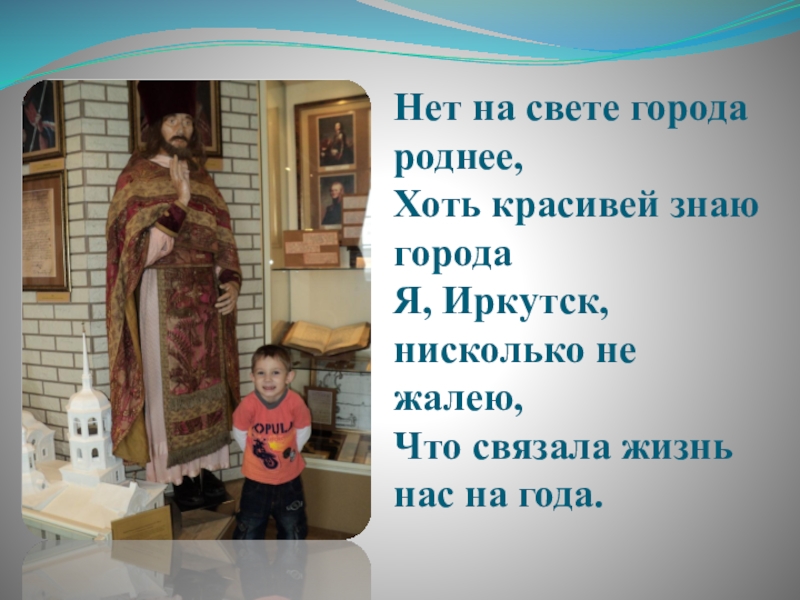 Нет на свете города роднее,
Хоть красивей знаю города
Я, Иркутск, нисколько не жалею,
Что связала жизнь нас на года.

OPULA